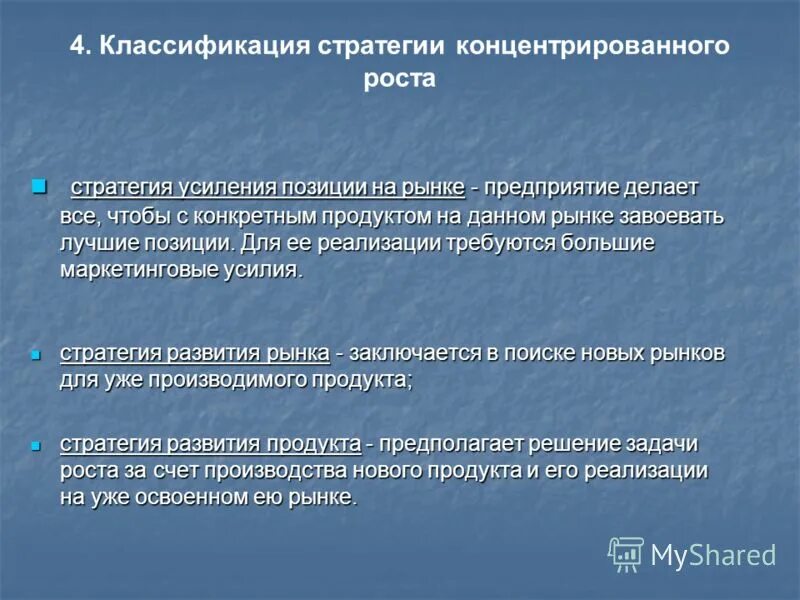 4. Классификация стратегии концентрированного роста

стратегия усиления позиции на рынке - предприятие делает все, чтобы с конкретным продуктом на данном рынке завоевать лучшие позиции. Для ее реализации требуются большие маркетинговые усилия.

стратегия развития рынка - заключается в поиске новых рынков для уже производимого продукта;

стратегия развития продукта - предполагает решение задачи роста за счет производства нового продукта и его реализации на уже освоенном ею рынке.

MyShared